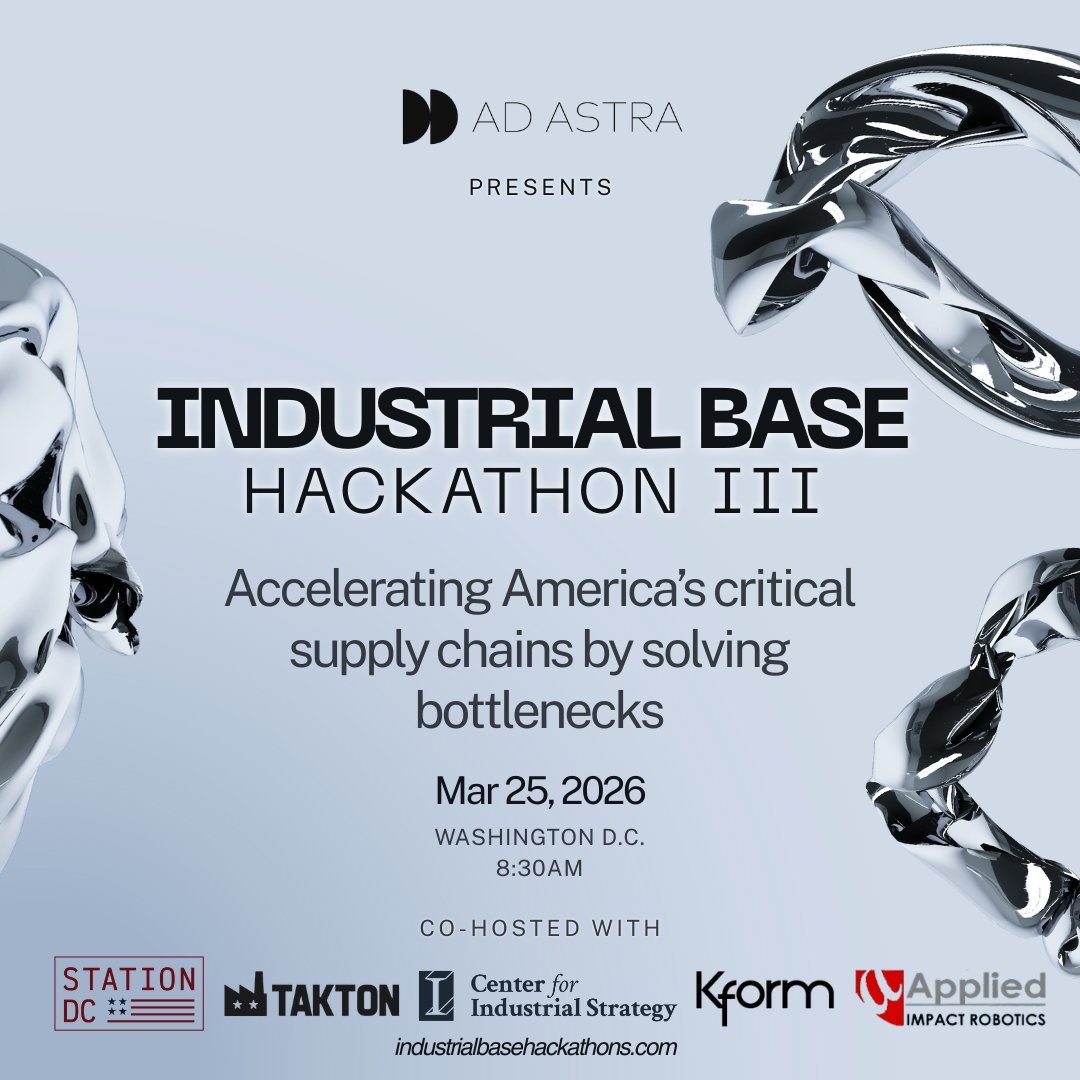 AD ASTRA

PRESENTS

INDUSTRIAL BASE
HACKATHON III

Accelerating America's critical supply chains by solving bottlenecks

Mar 25, 2026

WASHINGTON D.C.
8:30AM

CO-HOSTED WITH

STATION DC

TAKTON

Center for Industrial Strategy

Kform

Applied IMPACT ROBOTICS

industrialbasehackathons.com